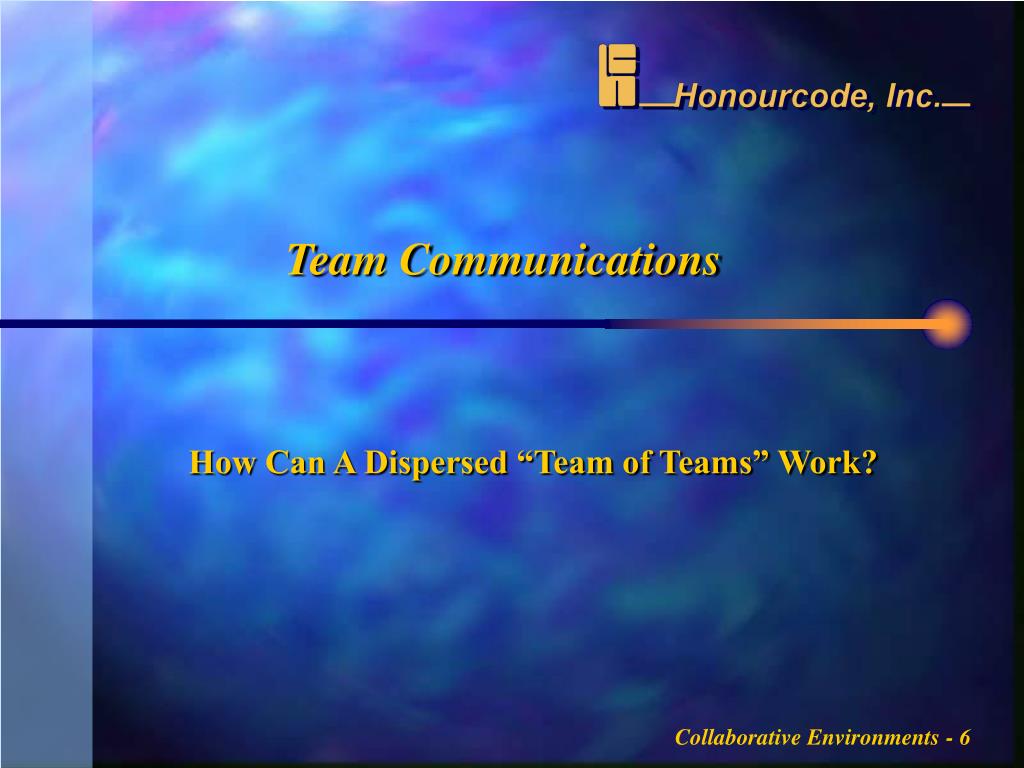 Honourcode, Inc.

Team Communications

How Can A Dispersed “Team of Teams” Work?

Collaborative Environments - 6